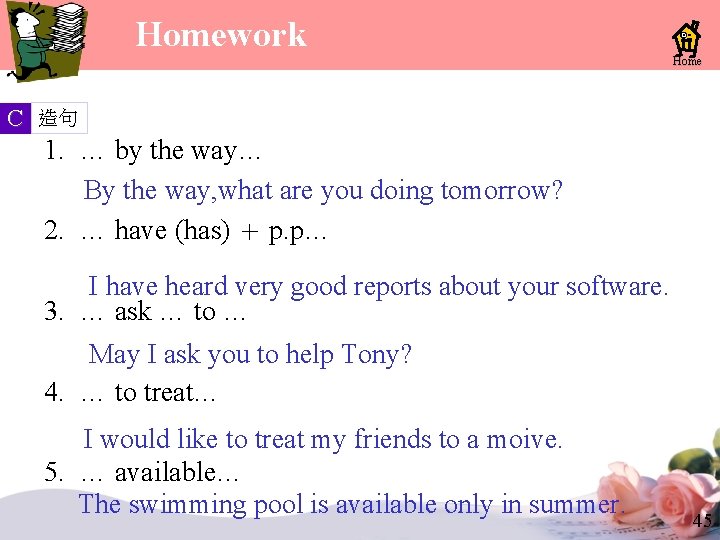 Homework

Home

C 造句

1. … by the way…

By the way,what are you doing tomorrow?

2. … have (has) + p.p…

I have heard very good reports about your software.

3. … ask … to …

May I ask you to help Tony?

4. … to treat…

I would like to treat my friends to a moive.

5. … available…

The swimming pool is available only in summer.

45